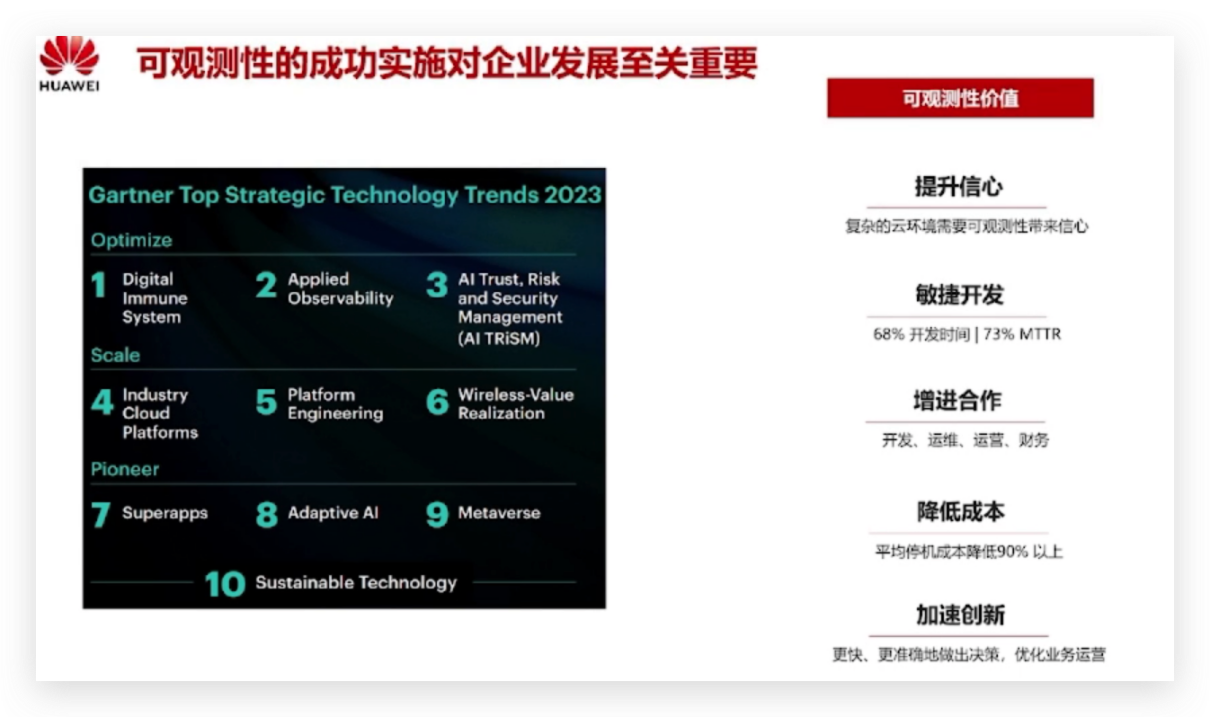 HUAWEI

可观测性的成功实施对企业发展至关重要

Gartner Top Strategic Technology Trends 2023

Optimize

1 Digital Immune System

2 Applied Observability

3 AI Trust, Risk and Security Management (AI TRiSM)

Scale

4 Industry Cloud Platforms

5 Platform Engineering

6 Wireless-Value Realization

Pioneer

7 Superapps

8 Adaptive AI

9 Metaverse

10 Sustainable Technology

可观测性价值

提升信心

复杂的云环境需要可观测性带来信心

敏捷开发

68% 开发时间 | 73% MTTR

增进合作

开发、运维、运营、财务

降低成本

平均停机成本降低90% 以上

加速创新

更快、更准确地做出决策，优化业务运营